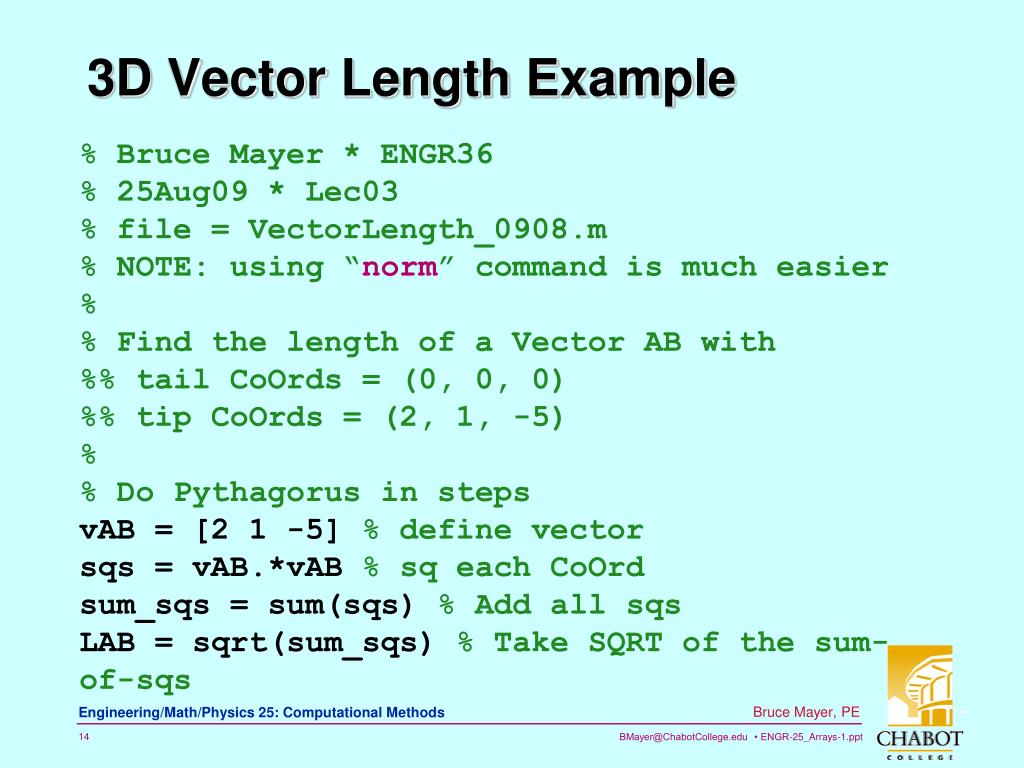 3D Vector Length Example

% Bruce Mayer * ENGR36
% 25Aug09 * Lec03
% file = VectorLength_0908.m
% NOTE: using “norm” command is much easier
%
% Find the length of a Vector AB with
%% tail CoOrds = (0, 0, 0)
%% tip CoOrds = (2, 1, -5)
%
% Do Pythagorus in steps
vAB = [2 1 -5] % define vector
sqs = vAB.*vAB % sq each CoOrd
sum_sqs = sum(sqs) % Add all sqs
LAB = sqrt(sum_sqs) % Take SQRT of the sum-of-sqs

Engineering/Math/Physics 25: Computational Methods

Bruce Mayer, PE

14

BMayer@ChabotCollege.edu • ENGR-25_Arrays-1.ppt

CHABOT COLLEGE